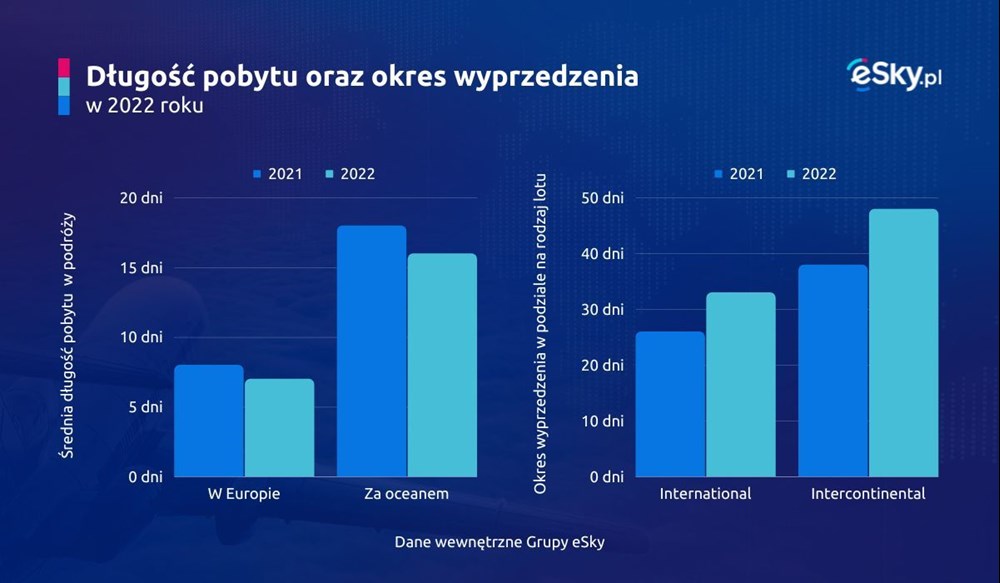 Długość pobytu oraz okres wyprzedzenia
w 2022 roku

eSky.pl

2021 2022

Średnia długość pobytu w podróży

20 dni
15 dni
10 dni
5 dni
0 dni

W Europie
Za oceanem

2021 2022

Okres wyprzedzenia w podziale na rodzaj lotu

50 dni
40 dni
30 dni
20 dni
10 dni
0 dni

International
Intercontinental

Dane wewnętrzne Grupy eSky